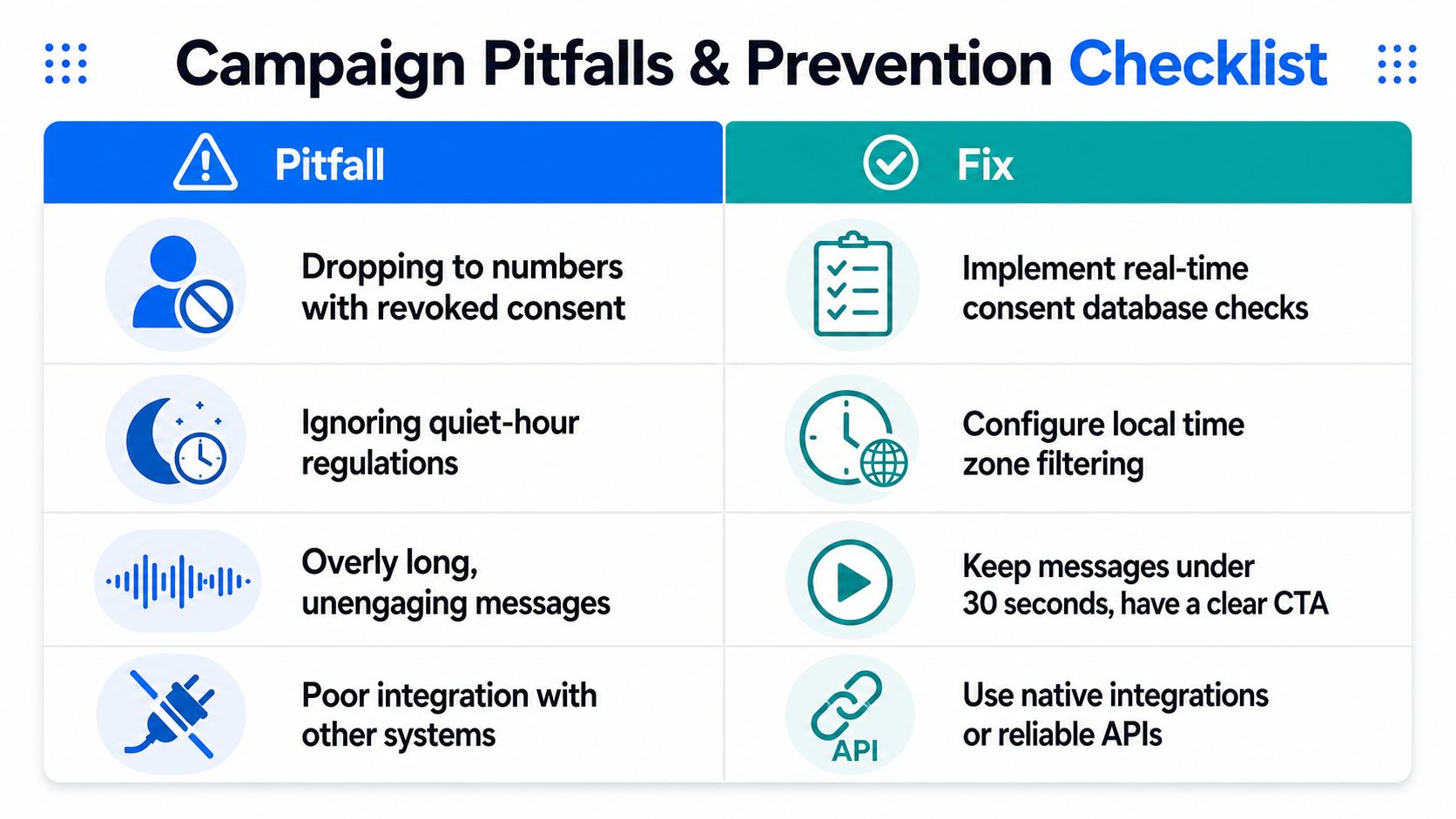 Campaign Pitfalls & Prevention Checklist

| Pitfall | Fix |
|---|---|
| Dropping to numbers with revoked consent | Implement real-time consent database checks |
| Ignoring quiet-hour regulations | Configure local time zone filtering |
| Overly long, unengaging messages | Keep messages under 30 seconds, have a clear CTA |
| Poor integration with other systems | API Use native integrations or reliable APIs |